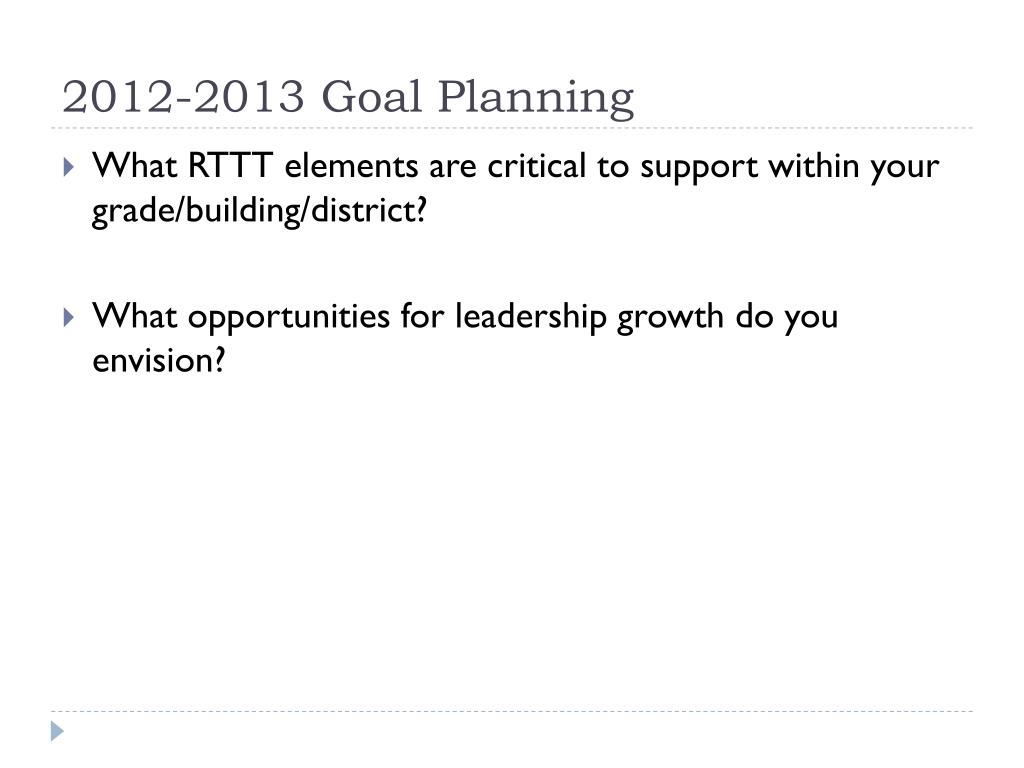 2012-2013 Goal Planning

What RTTT elements are critical to support within your grade/building/district?

What opportunities for leadership growth do you envision?